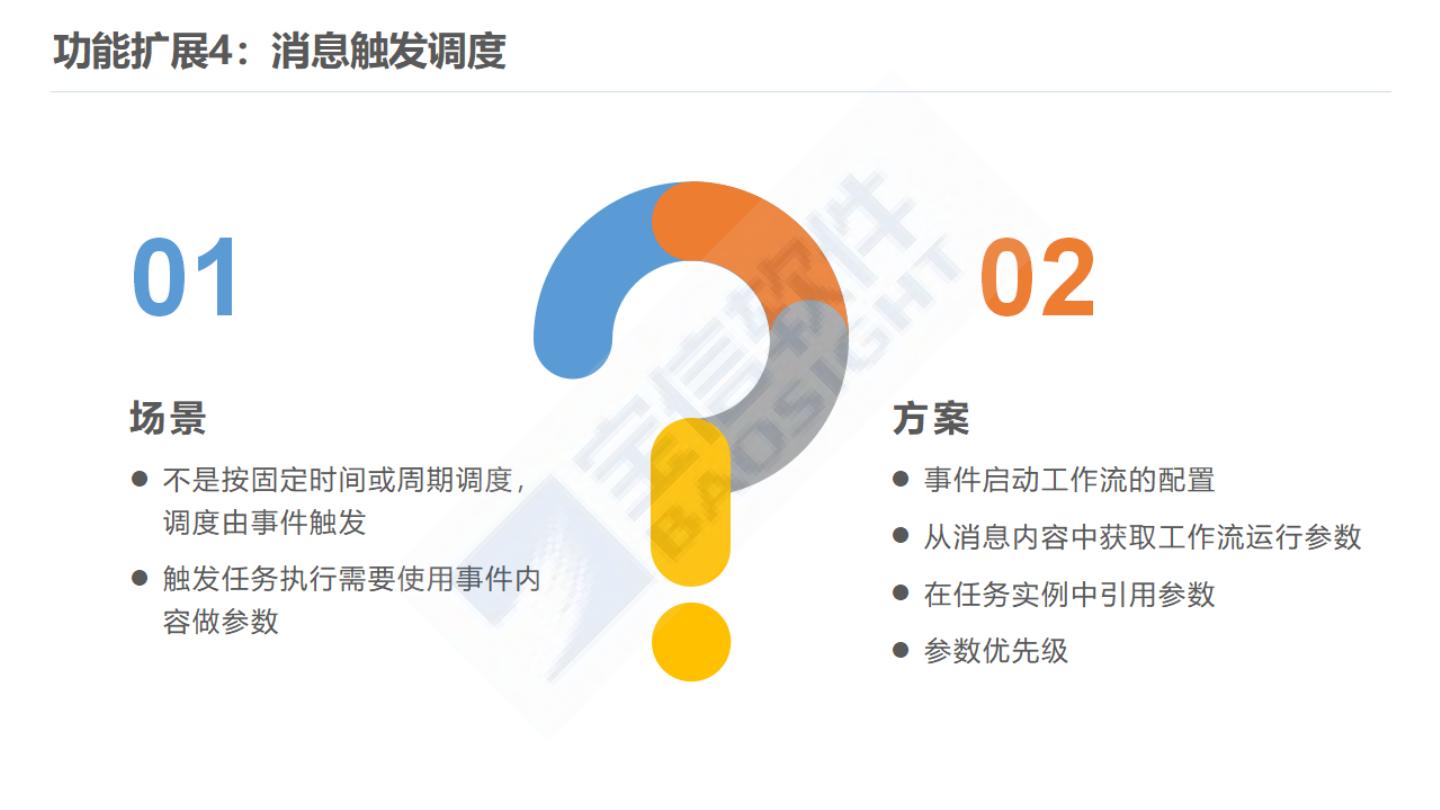 功能扩展4：消息触发调度

01

场景

● 不是按固定时间或周期调度，调度由事件触发

● 触发任务执行需要使用事件内容做参数

02

方案

● 事件启动工作流的配置

● 从消息内容中获取工作流运行参数

● 在任务实例中引用参数

● 参数优先级

宝信软件 BAOSIGHT